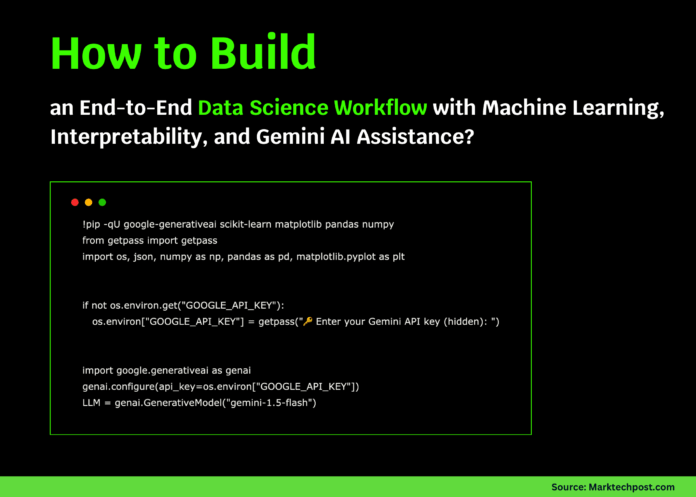 How to Build

an End-to-End Data Science Workflow with Machine Learning, Interpretability, and Gemini AI Assistance?

!pip -qU google-generativeai scikit-learn matplotlib pandas numpy
from getpass import getpass
import os, json, numpy as np, pandas as pd, matplotlib.pyplot as plt

if not os.environ.get("GOOGLE_API_KEY"):
    os.environ["GOOGLE_API_KEY"] = getpass("🔑 Enter your Gemini API key (hidden): ")

import google.generativeai as genai
genai.configure(api_key=os.environ["GOOGLE_API_KEY"])
LLM = genai.GenerativeModel("gemini-1.5-flash")

Source: Marktechpost.com